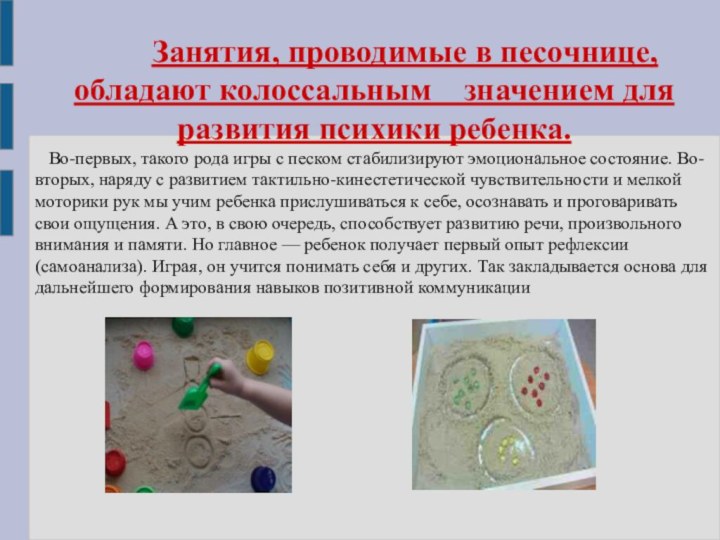 Занятия, проводимые в песочнице, обладают колоссальным значением для развития психики ребенка.

Во-первых, такого рода игры с песком стабилизируют эмоциональное состояние. Во-вторых, наряду с развитием тактильно-кинестетической чувствительности и мелкой моторики рук мы учим ребенка прислушиваться к себе, осознавать и проговаривать свои ощущения. А это, в свою очередь, способствует развитию речи, произвольного внимания и памяти. Но главное — ребенок получает первый опыт рефлексии (самоанализа). Играя, он учится понимать себя и других. Так закладывается основа для дальнейшего формирования навыков позитивной коммуникации